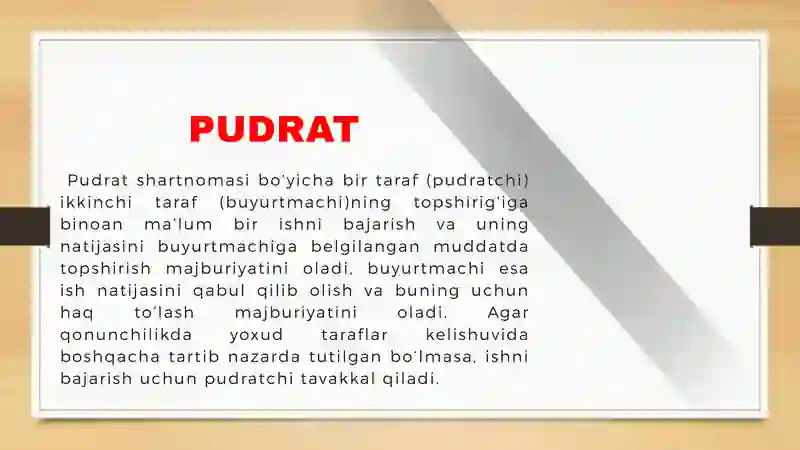 PUDRAT

Pudrat shartnomasi bo'yicha bir taraf (pudratchi) ikkinchi taraf (buyurtmachi)ning topshirig'iga binoan ma'lum bir ishni bajarish va uning natijasini buyurtmachiga belgilangan muddatda topshirish majburiyatini oladi, buyurtmachi esa ish natijasini qabul qilib olish va buning uchun haq to'lash majburiyatini oladi. Agar qonunchilikda yoxud taraflar kelishuvida boshqacha tartib nazarda tutilgan bo'lmasa, ishni bajarish uchun pudratchi tavakkal qiladi.